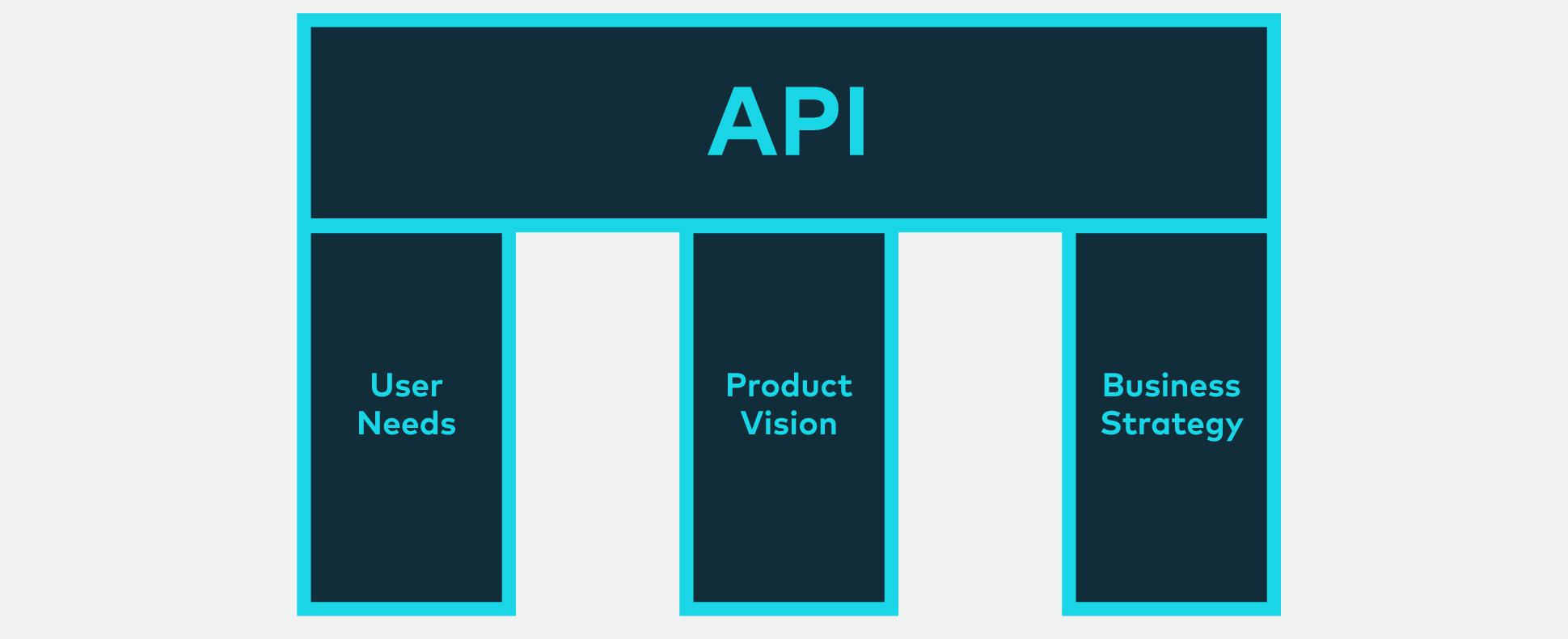 API

User Needs

Product Vision

Business Strategy